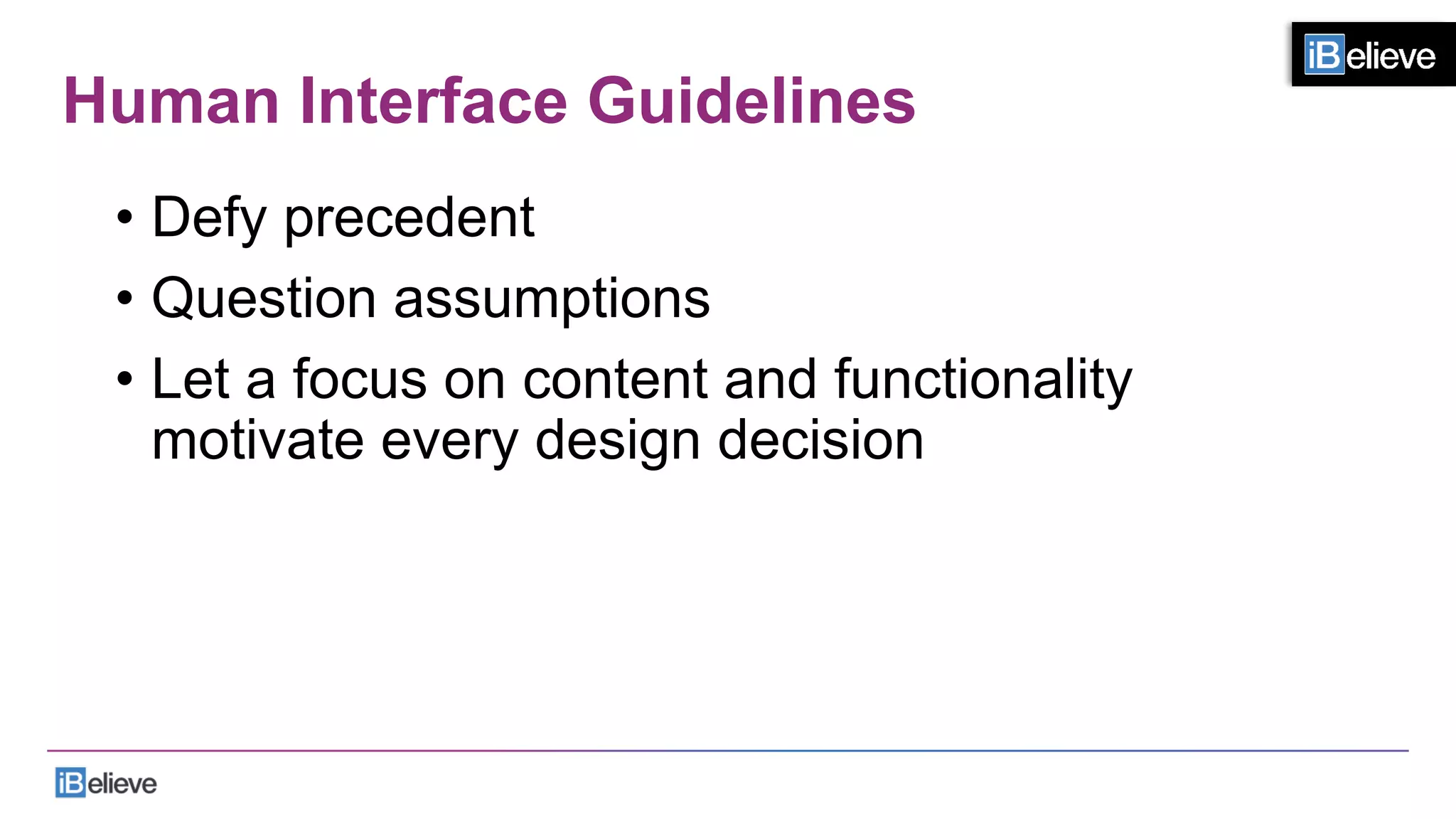 iBelieve

Human Interface Guidelines

• Defy precedent
• Question assumptions
• Let a focus on content and functionality motivate every design decision

iBelieve